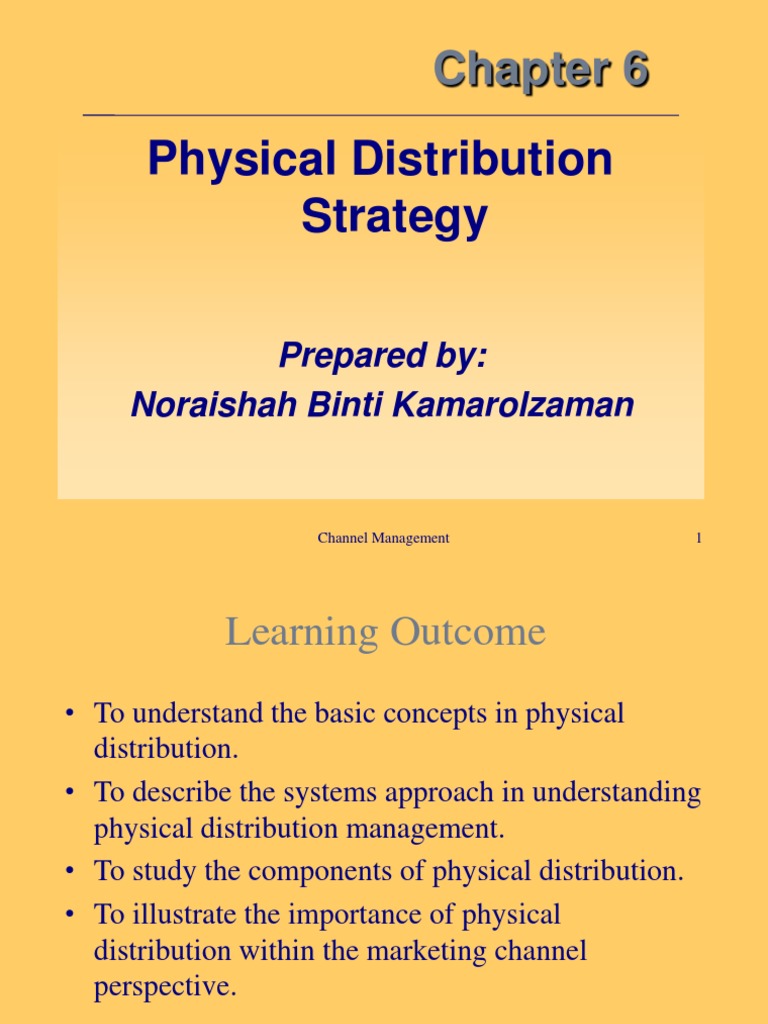 Chapter 6

Physical Distribution Strategy

Prepared by:
Noraishah Binti Kamarolzaman

Channel Management 1

Learning Outcome

• To understand the basic concepts in physical distribution.
• To describe the systems approach in understanding physical distribution management.
• To study the components of physical distribution.
• To illustrate the importance of physical distribution within the marketing channel perspective.